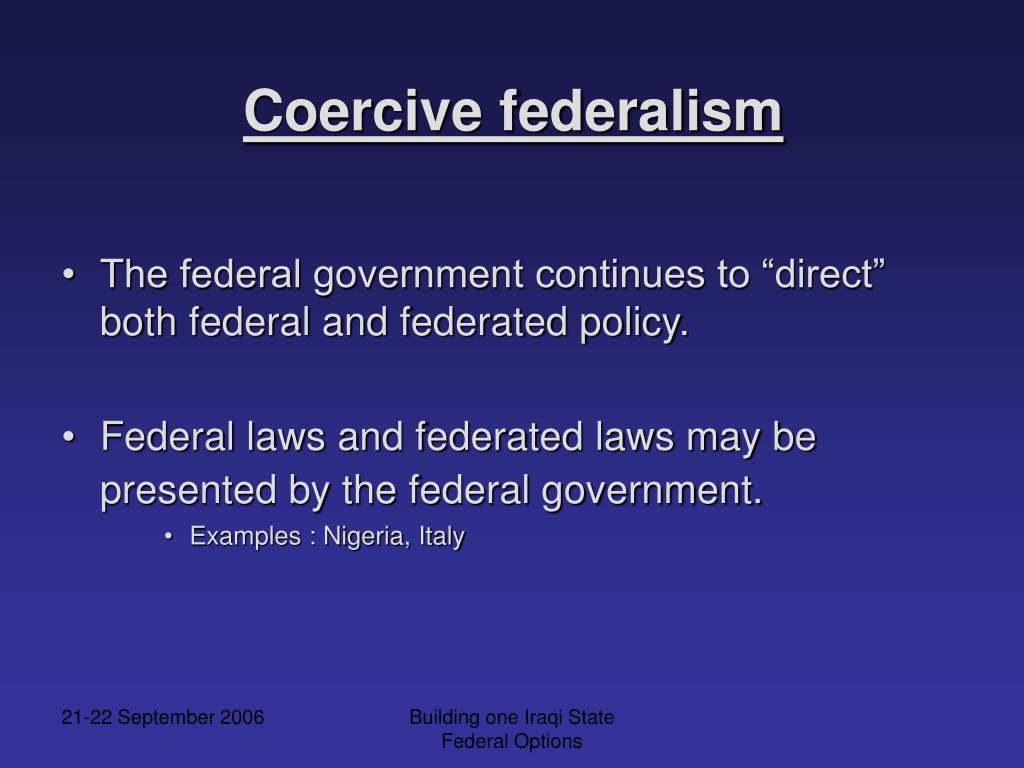 Coercive federalism

• The federal government continues to “direct” both federal and federated policy.

• Federal laws and federated laws may be presented by the federal government.
  • Examples : Nigeria, Italy

21-22 September 2006

Building one Iraqi State
Federal Options